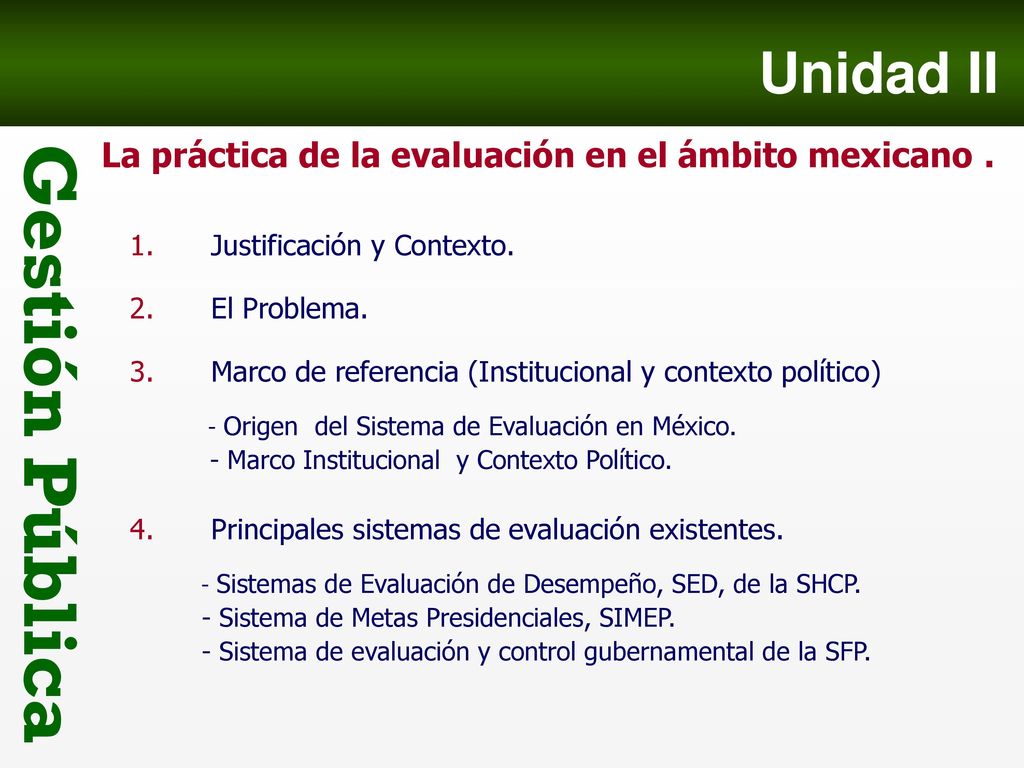 Unidad II

Gestión Pública

La práctica de la evaluación en el ámbito mexicano .

1. Justificación y Contexto.

2. El Problema.

3. Marco de referencia (Institucional y contexto político)

- Origen del Sistema de Evaluación en México.
- Marco Institucional y Contexto Político.

4. Principales sistemas de evaluación existentes.

- Sistemas de Evaluación de Desempeño, SED, de la SHCP.
- Sistema de Metas Presidenciales, SIMEP.
- Sistema de evaluación y control gubernamental de la SFP.